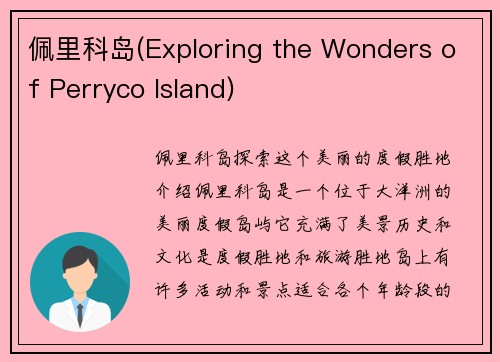 佩里科岛(Exploring the Wonders of Perryco Island)

佩里科岛探索这个美丽的度假胜地介绍佩里科岛是一个位于大洋洲的美丽度假岛屿它充满了美景历史和文化是度假胜地和旅游胜地岛上有许多活动和景点适合各个年龄段的